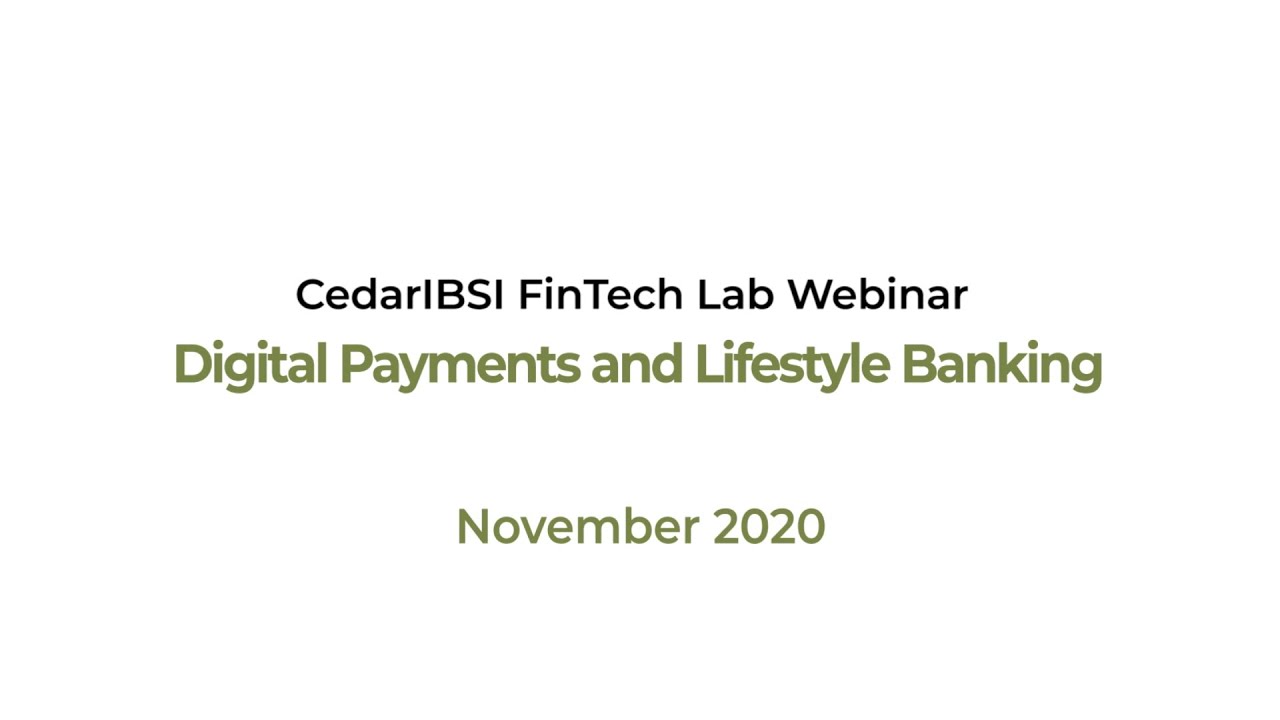 CedarIBSI FinTech Lab Webinar
Digital Payments and Lifestyle Banking

November 2020